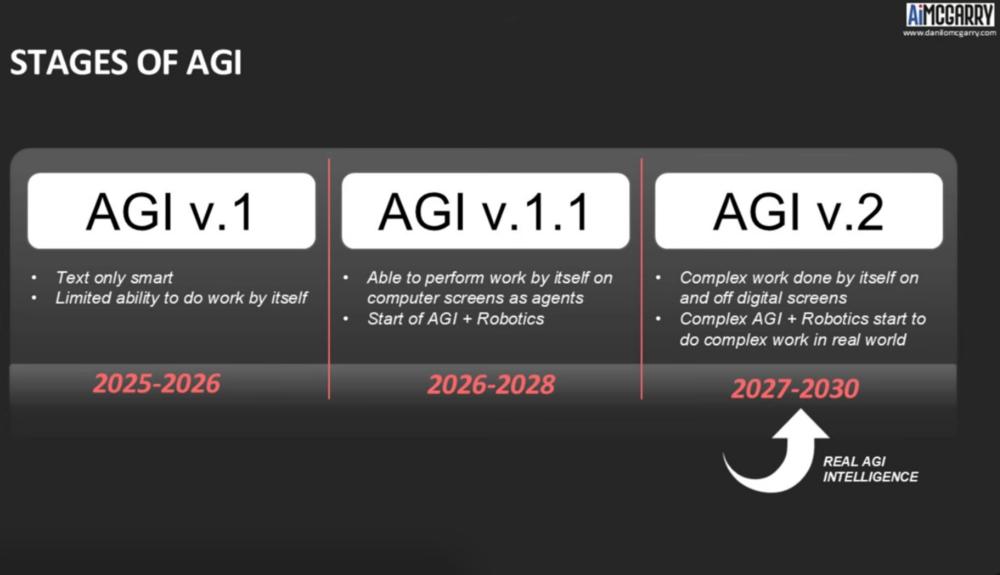 AiMCGARRY
www.danilomcgarry.com

STAGES OF AGI

AGI v.1
• Text only smart
• Limited ability to do work by itself
2025-2026

AGI v.1.1
• Able to perform work by itself on computer screens as agents
• Start of AGI + Robotics
2026-2028

AGI v.2
• Complex work done by itself on and off digital screens
• Complex AGI + Robotics start to do complex work in real world
2027-2030

REAL AGI INTELLIGENCE